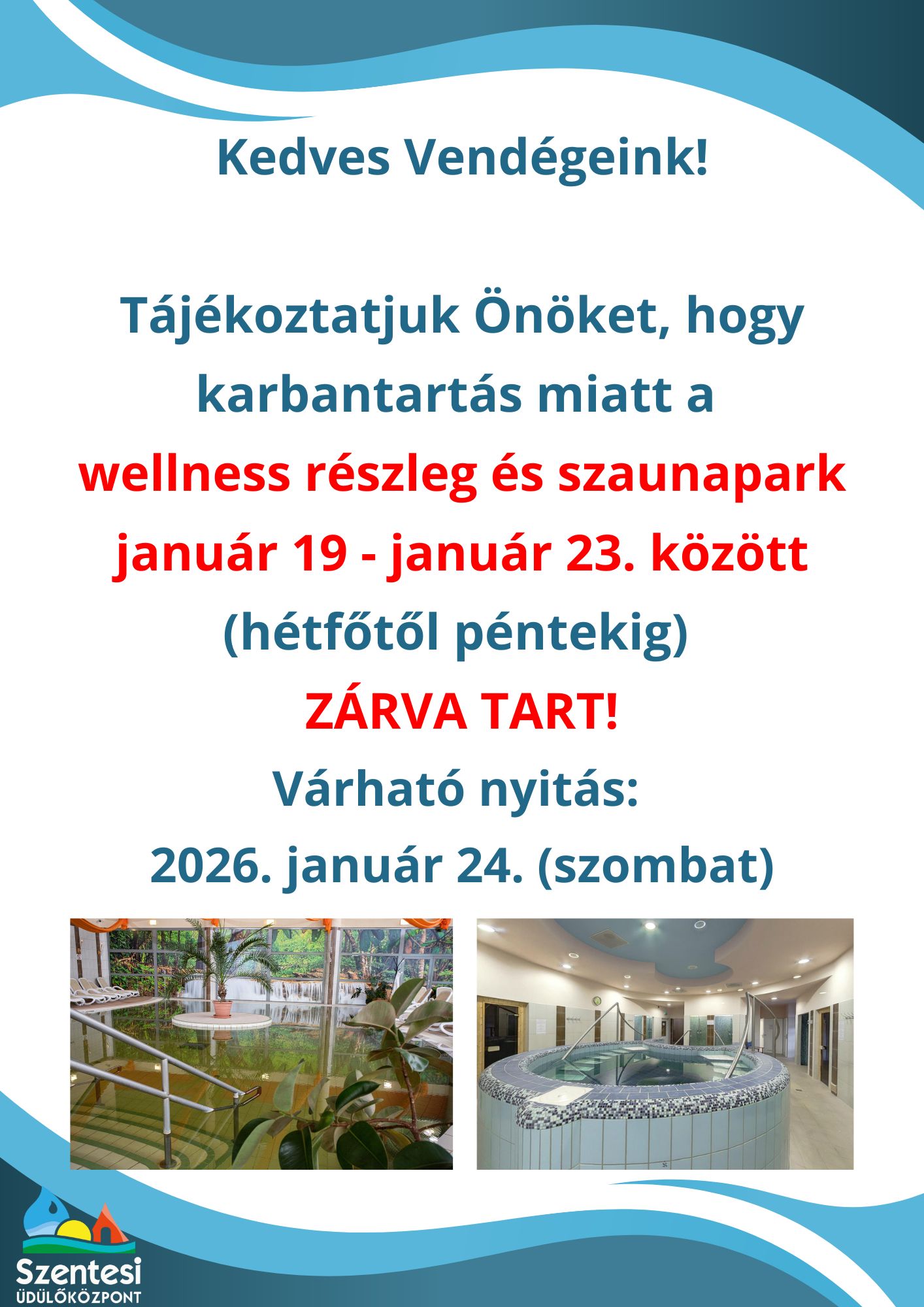 Kedves Vendégeink!

Tájékoztatjuk Önöket, hogy karbantartás miatt a wellness részleg és szaunapark január 19 - január 23. között (hétfőtől péntekig) ZÁRVA TART!

Várható nyitás: 2026. január 24. (szombat)

Szentesi ÜDÜLŐKÖZPONT